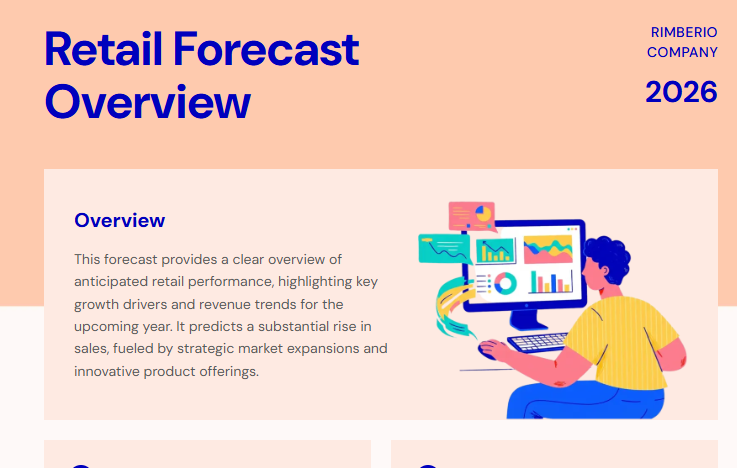 Retail Forecast Overview

RIMBERIO COMPANY

2026

Overview

This forecast provides a clear overview of anticipated retail performance, highlighting key growth drivers and revenue trends for the upcoming year. It predicts a substantial rise in sales, fueled by strategic market expansions and innovative product offerings.